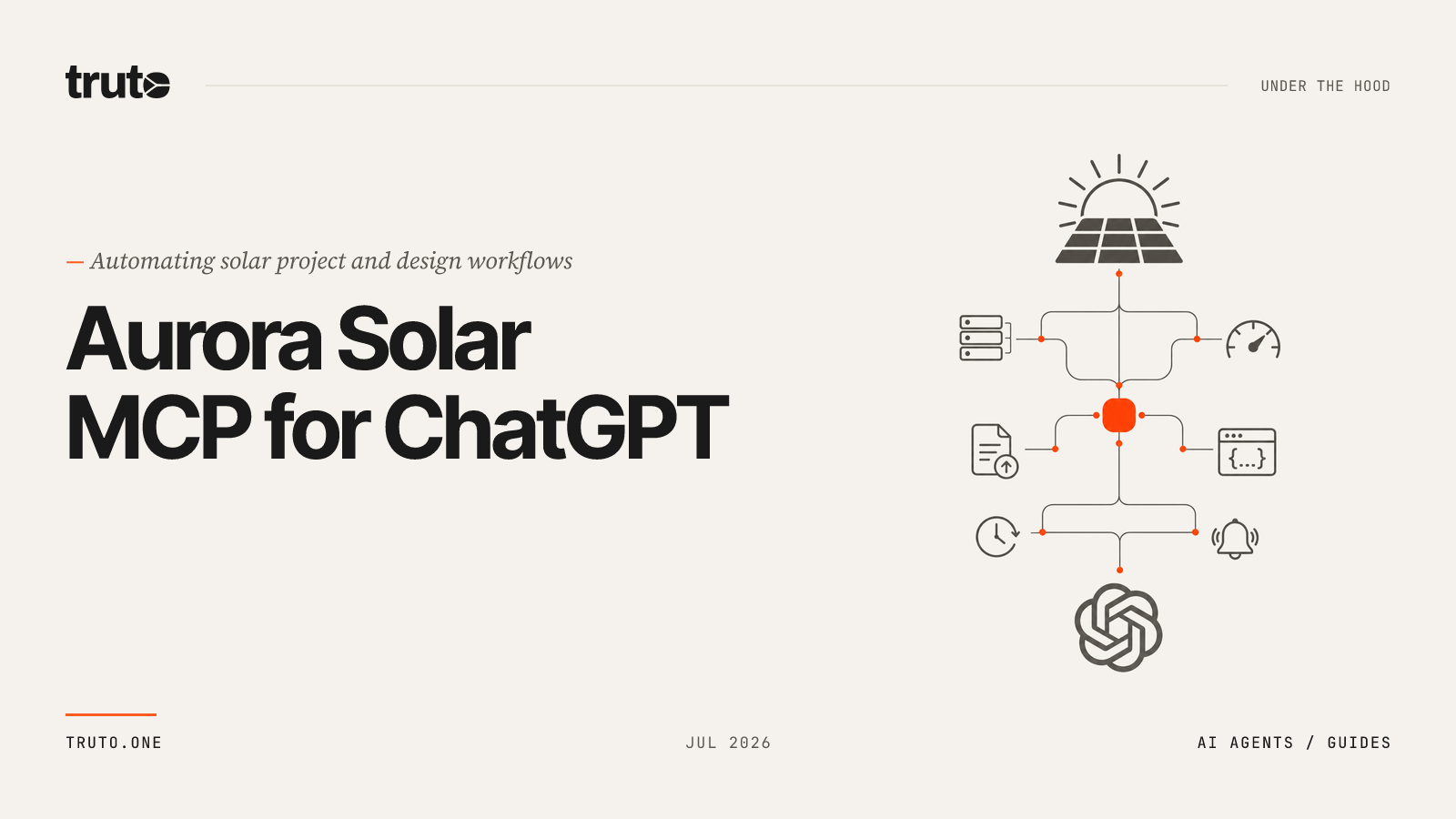 truto

UNDER THE HOOD

— Automating solar project and design workflows

Aurora Solar MCP for ChatGPT

{...}

TRUTO.ONE

JUL 2026

AI AGENTS / GUIDES